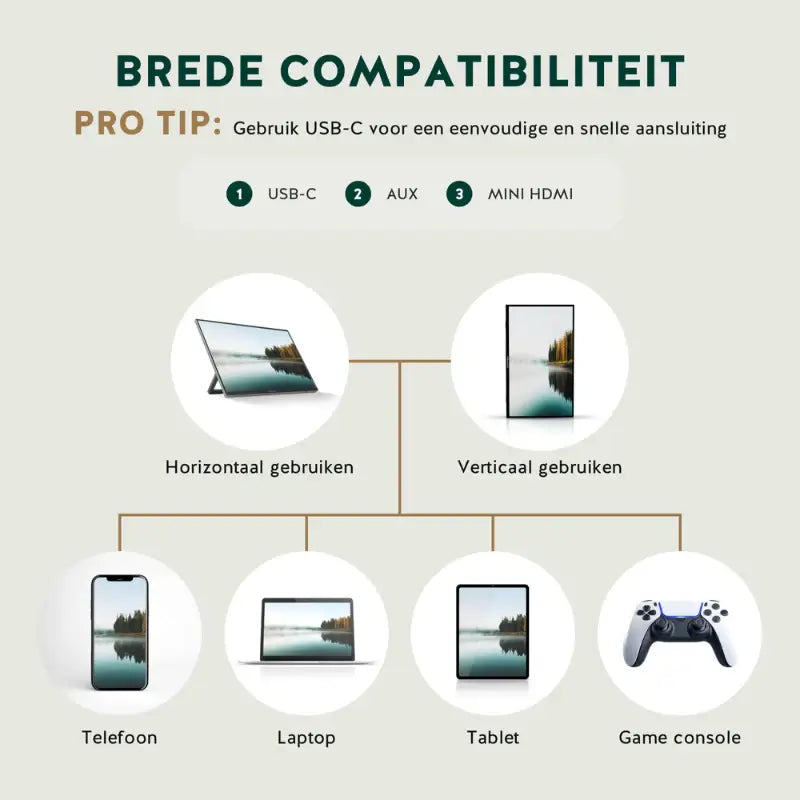 BREDE COMPATIBILITEIT

PRO TIP: Gebruik USB-C voor een eenvoudige en snelle aansluiting

1 USB-C 2 AUX 3 MINI HDMI

Horizontaal gebruiken

Verticaal gebruiken

Telefoon

Laptop

Tablet

Game console